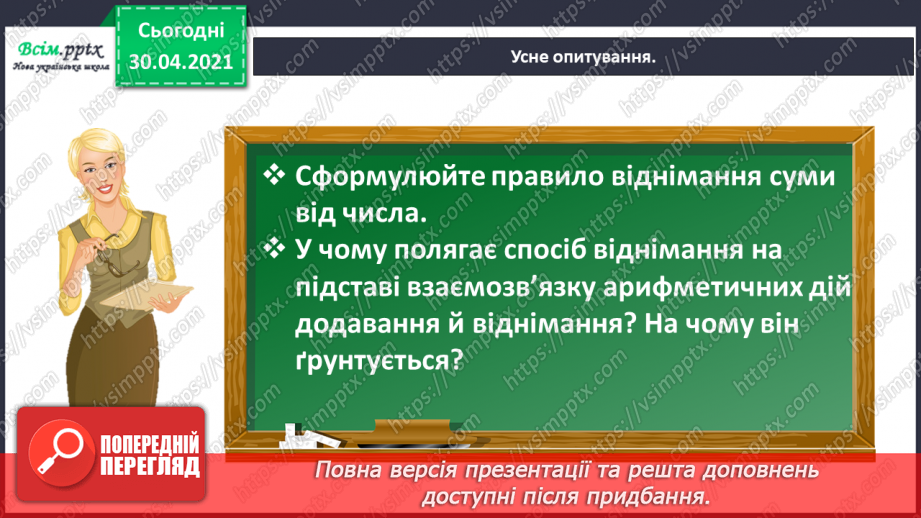 Всім.pptx
Нова українська школа

Сьогодні
30.04.2021

Усне опитування.

❖ Сформулюйте правило віднімання суми від числа.
❖ У чому полягає спосіб віднімання на підставі взаємозв'язку арифметичних дій додавання й віднімання? На чому він ґрунтується?

ПОПЕРЕДНІЙ ПЕРЕГЛЯД

Повна версія презентації та решта доповнень доступні після придбання.

https://vsimpptx.com